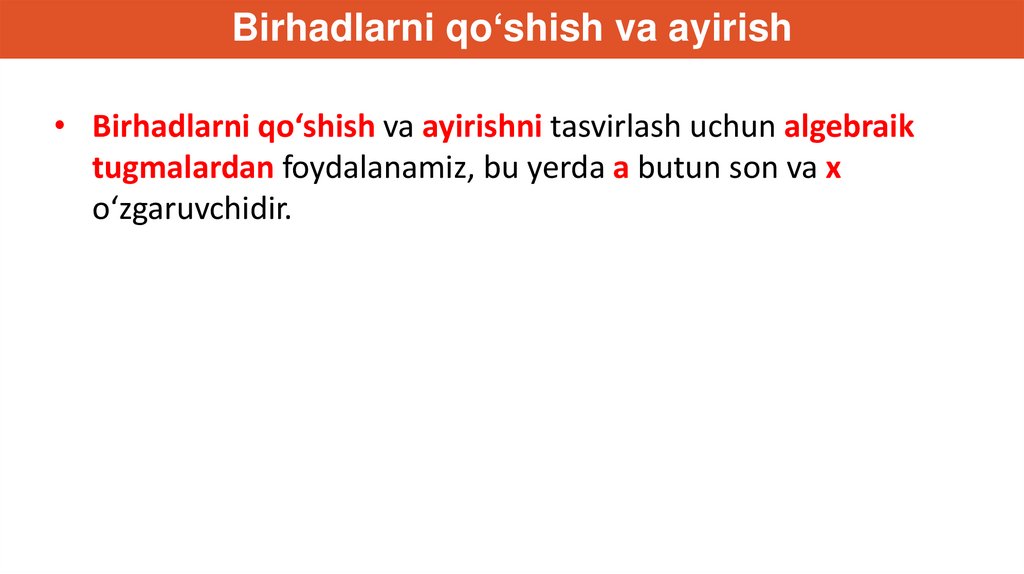 Birhadlarni qo‘shish va ayirish

• Birhadlarni qo‘shish va ayirishni tasvirlash uchun algebraik tugmalardan foydalanamiz, bu yerda a butun son va x o‘zgaruvchidir.